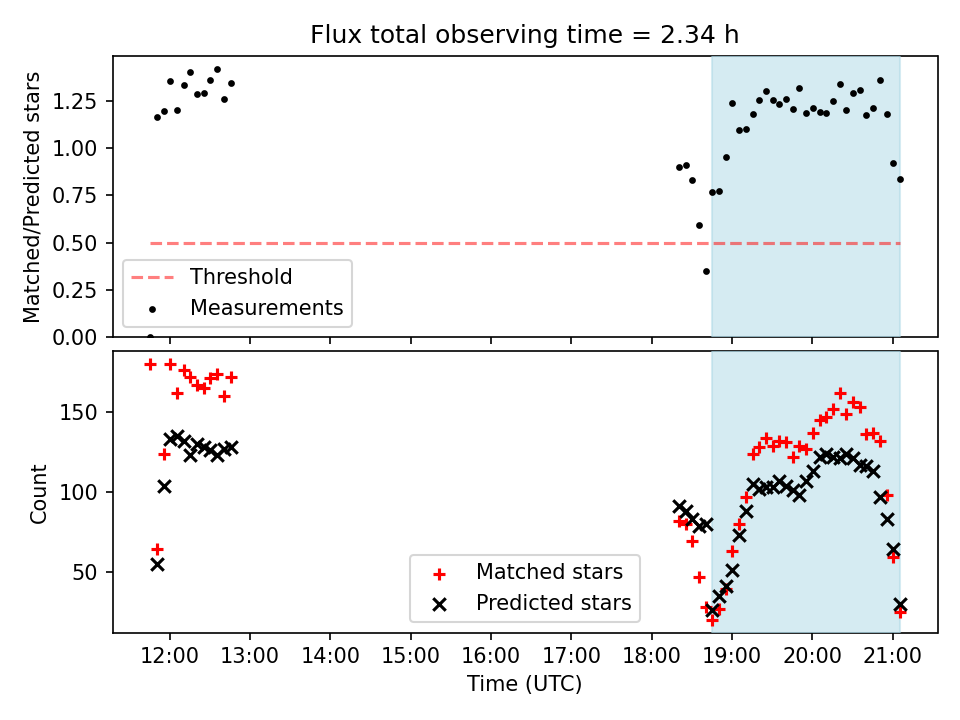 Flux total observing time = 2.34 h

Matched/Predicted stars

1.25
1.00
0.75
0.50
0.25
0.00

Threshold
Measurements

Count

150
100
50

Matched stars
Predicted stars

12:00 13:00 14:00 15:00 16:00 17:00 18:00 19:00 20:00 21:00

Time (UTC)